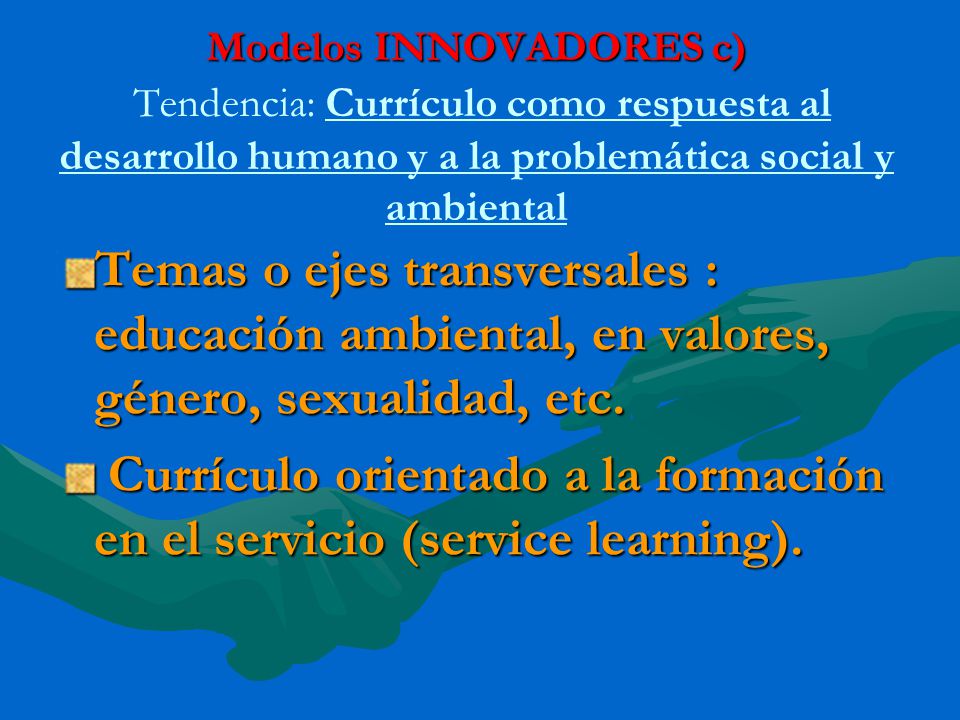 Modelos INNOVADORES c)

Tendencia: Currículo como respuesta al desarrollo humano y a la problemática social y ambiental

Temas o ejes transversales : educación ambiental, en valores, género, sexualidad, etc.

Currículo orientado a la formación en el servicio (service learning).